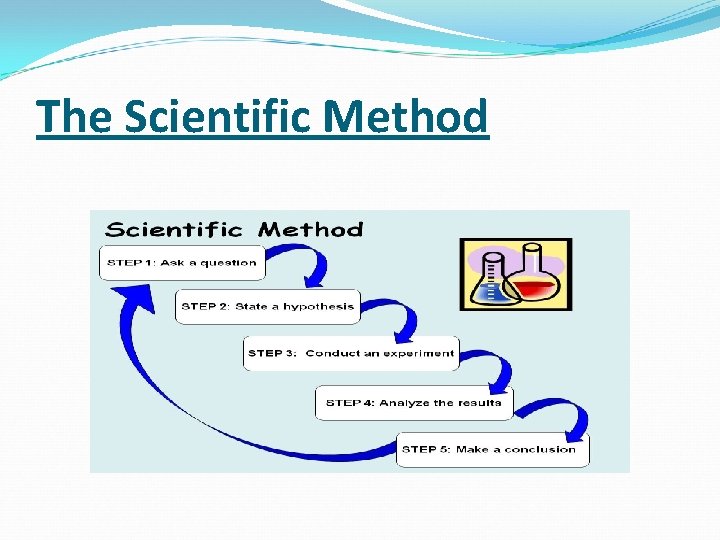 The Scientific Method

Scientific Method

STEP 1: Ask a question

STEP 2: State a hypothesis

STEP 3: Conduct an experiment

STEP 4: Analyze the results

STEP 5: Make a conclusion